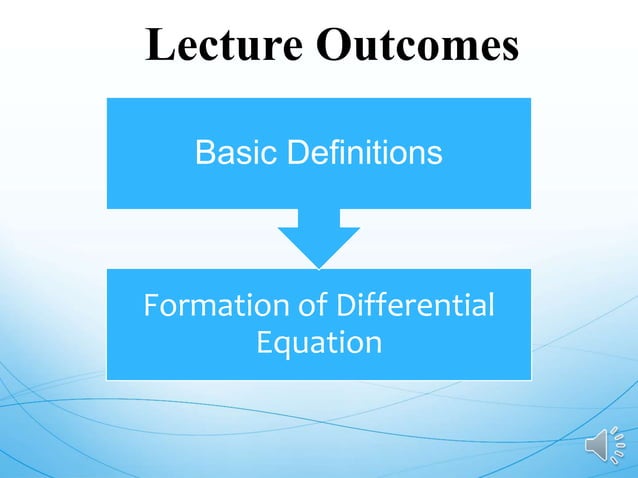 Lecture Outcomes

Basic Definitions

Formation of Differential Equation